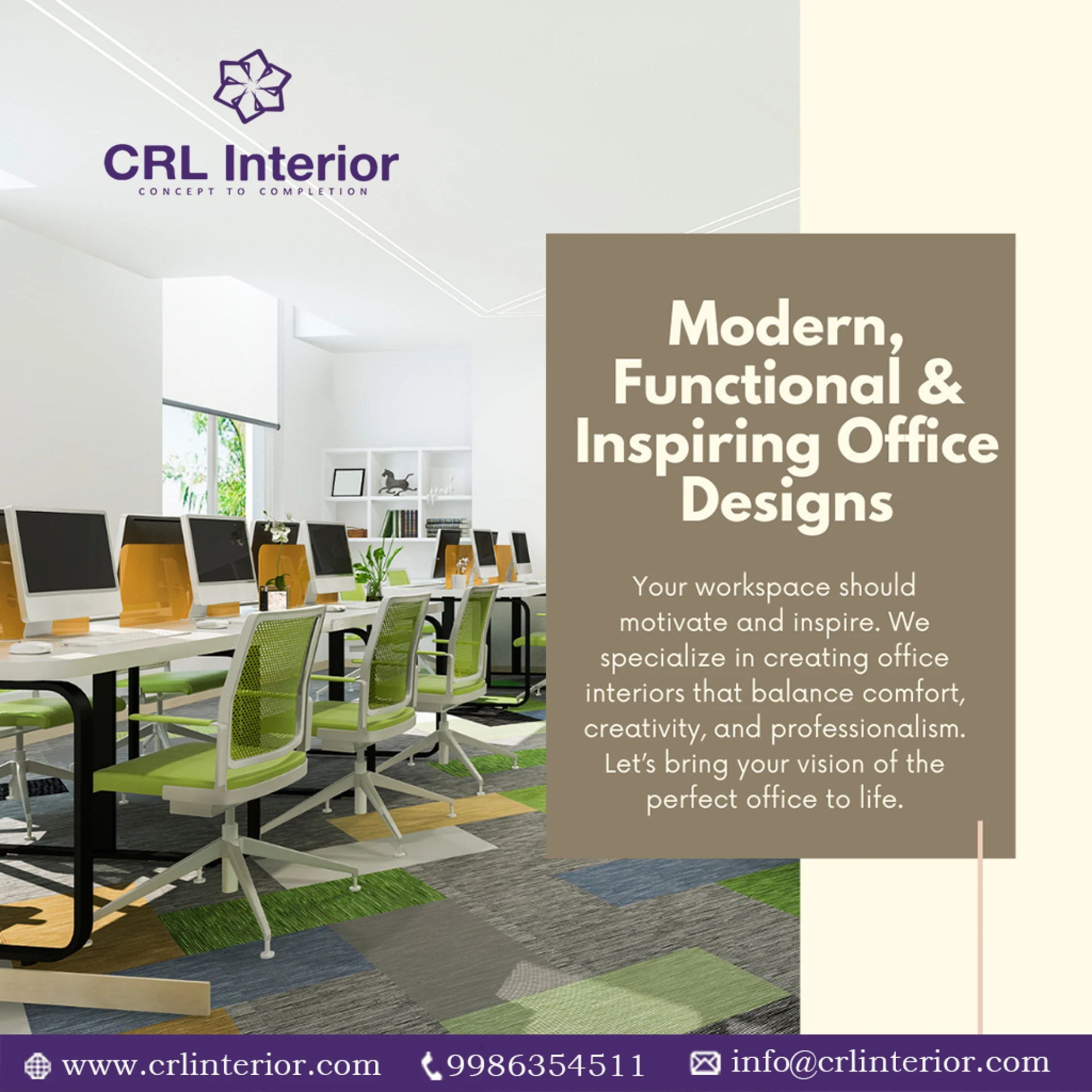 CRL Interior
CONCEPT TO COMPLETION

Modern, Functional & Inspiring Office Designs

Your workspace should motivate and inspire. We specialize in creating office interiors that balance comfort, creativity, and professionalism. Let's bring your vision of the perfect office to life.

www.crlinterior.com 9986354511 info@crlinterior.com